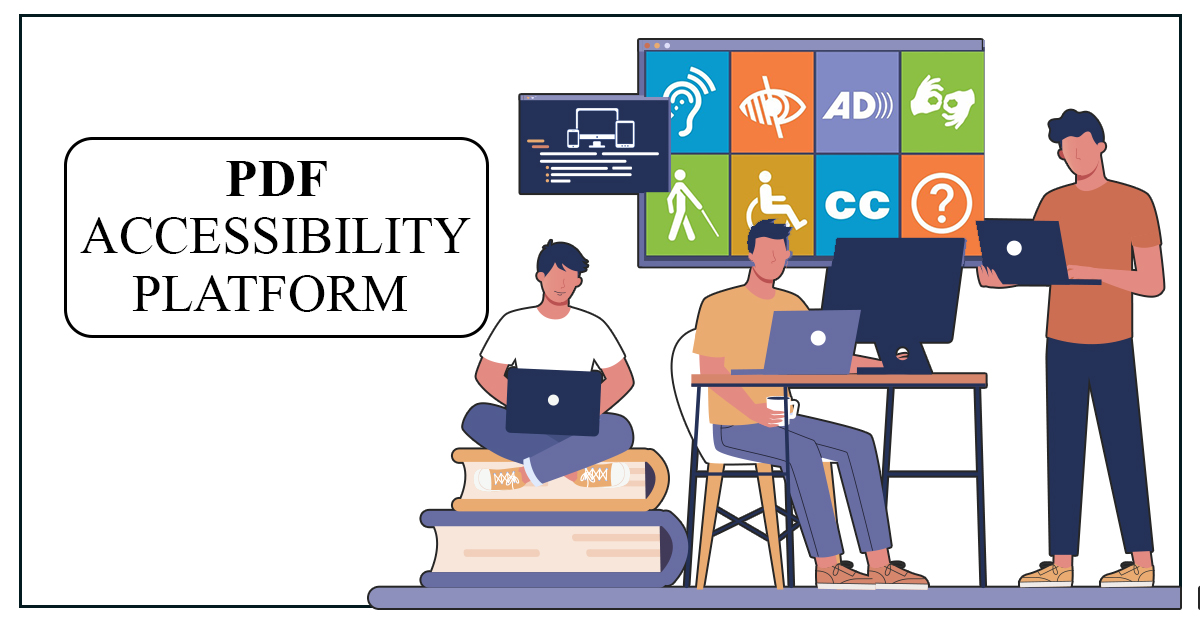 PDF
ACCESSIBILITY
PLATFORM

AD

CC

?